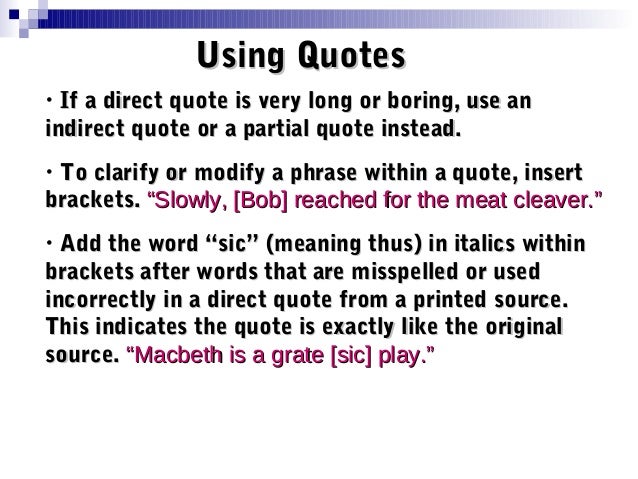 Using Quotes

• If a direct quote is very long or boring, use an indirect quote or a partial quote instead.

• To clarify or modify a phrase within a quote, insert brackets. “Slowly, [Bob] reached for the meat cleaver.”

• Add the word “sic” (meaning thus) in italics within brackets after words that are misspelled or used incorrectly in a direct quote from a printed source. This indicates the quote is exactly like the original source. “Macbeth is a grate [sic] play.”